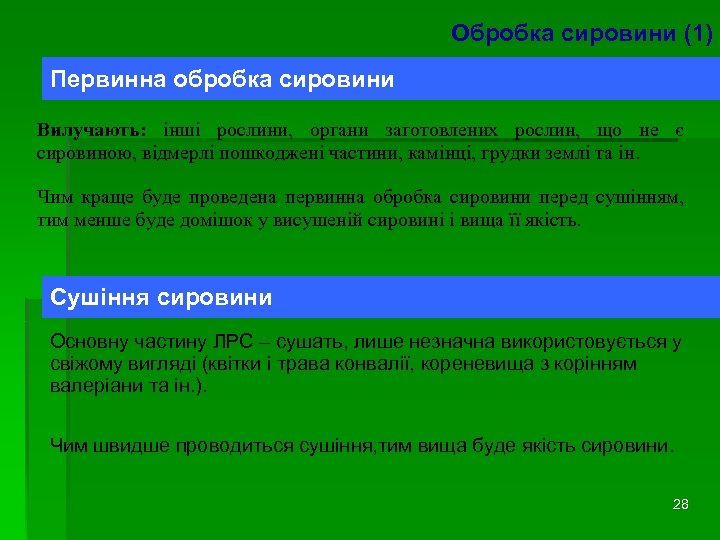 Обробка сировини (1)

Первинна обробка сировини

Вилучають: інші рослини, органи заготовлених рослин, що не є сировиною, відмерлі пошкоджені частини, камінці, грудки землі та ін.

Чим краще буде проведена первинна обробка сировини перед сушінням, тим менше буде домішок у висушеній сировині і вища її якість.

Сушіння сировини

Основну частину ЛРС – сушать, лише незначна використовується у свіжому вигляді (квітки і трава конвалії, кореневища з корінням валеріани та ін.).

Чим швидше проводиться сушіння,тим вища буде якість сировини.

28